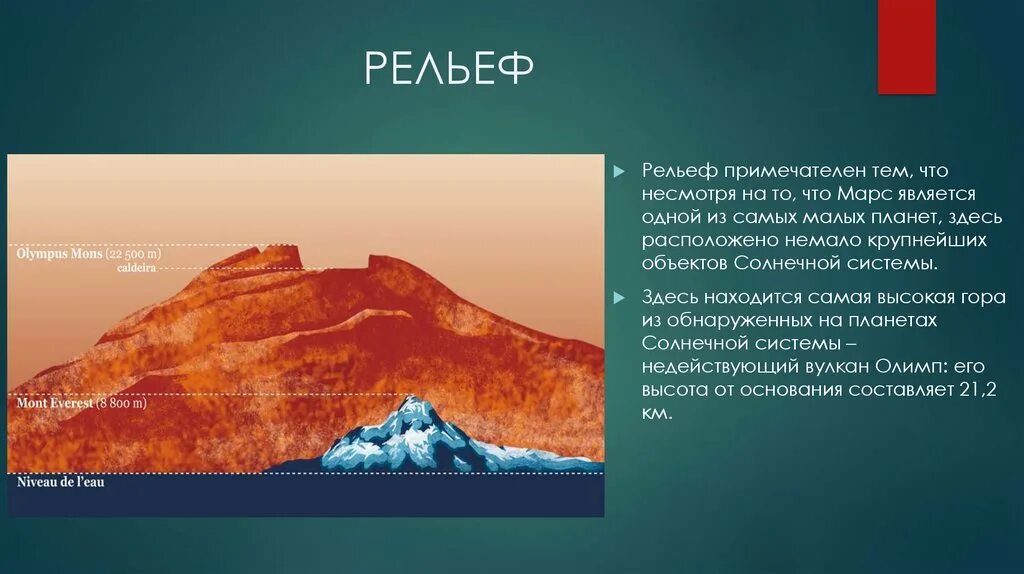 РЕЛЬЕФ

Olympus Mons (22 500 m)
caldeira

Mont Everest (8 800 m)

Niveau de l'eau

Рельеф примечателен тем, что несмотря на то, что Марс является одной из самых малых планет, здесь расположено немало крупнейших объектов Солнечной системы.

Здесь находится самая высокая гора из обнаруженных на планетах Солнечной системы – недействующий вулкан Олимп: его высота от основания составляет 21,2 км.